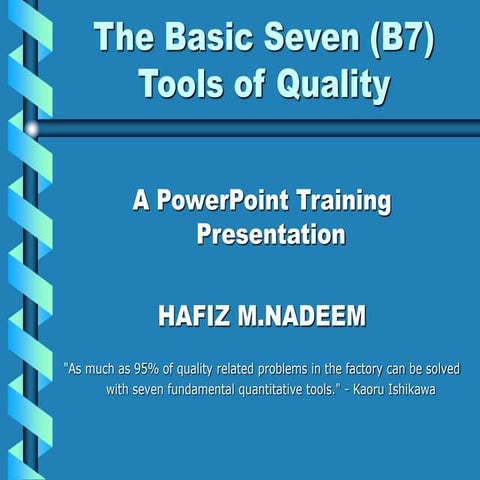 The Basic Seven (B7) Tools of Quality

A PowerPoint Training Presentation

HAFIZ M.NADEEM

"As much as 95% of quality related problems in the factory can be solved with seven fundamental quantitative tools." - Kaoru Ishikawa